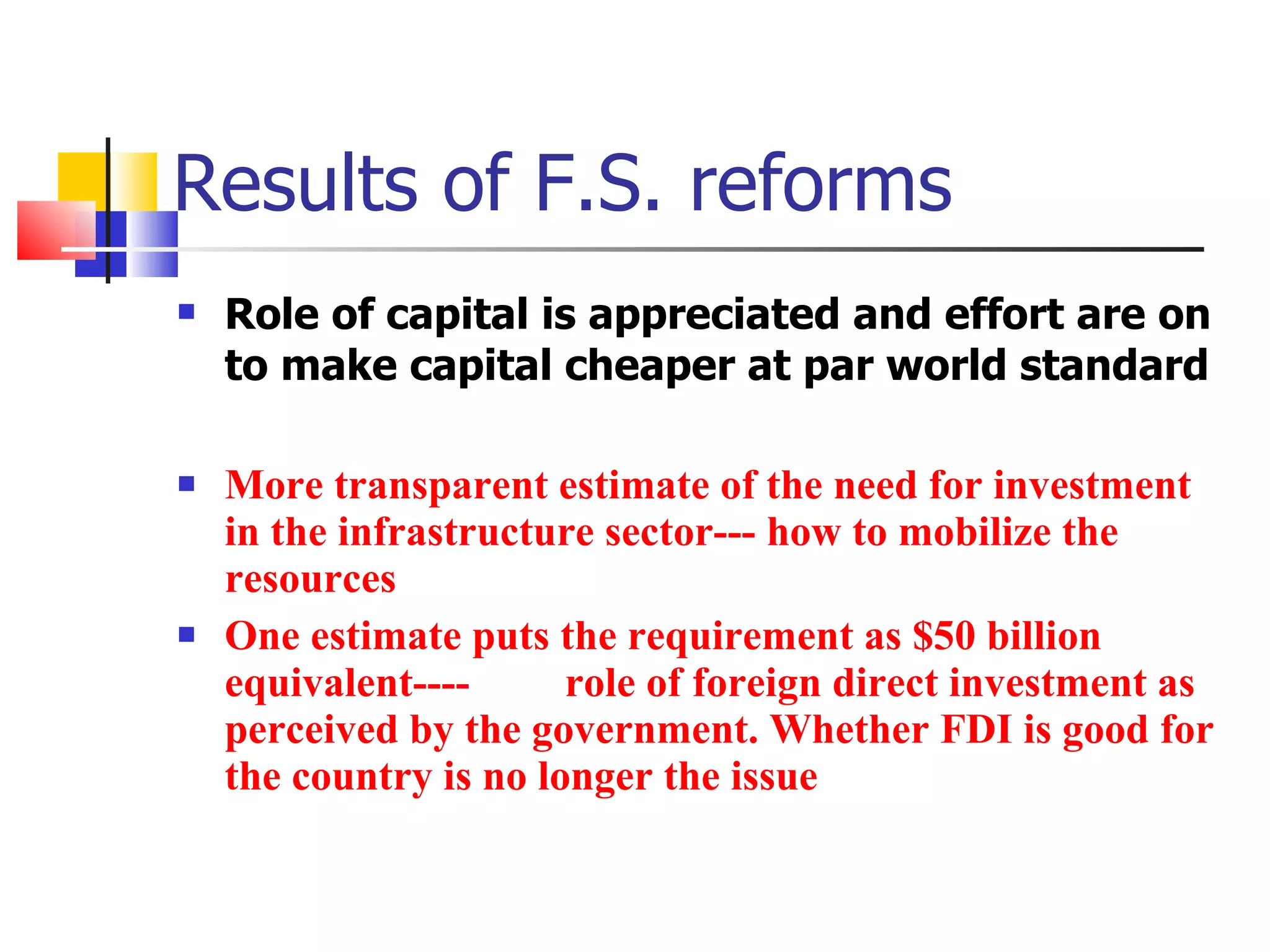 Results of F.S. reforms

▪ Role of capital is appreciated and effort are on to make capital cheaper at par world standard

▪ More transparent estimate of the need for investment in the infrastructure sector--- how to mobilize the resources

▪ One estimate puts the requirement as \$50 billion equivalent---- role of foreign direct investment as perceived by the government. Whether FDI is good for the country is no longer the issue